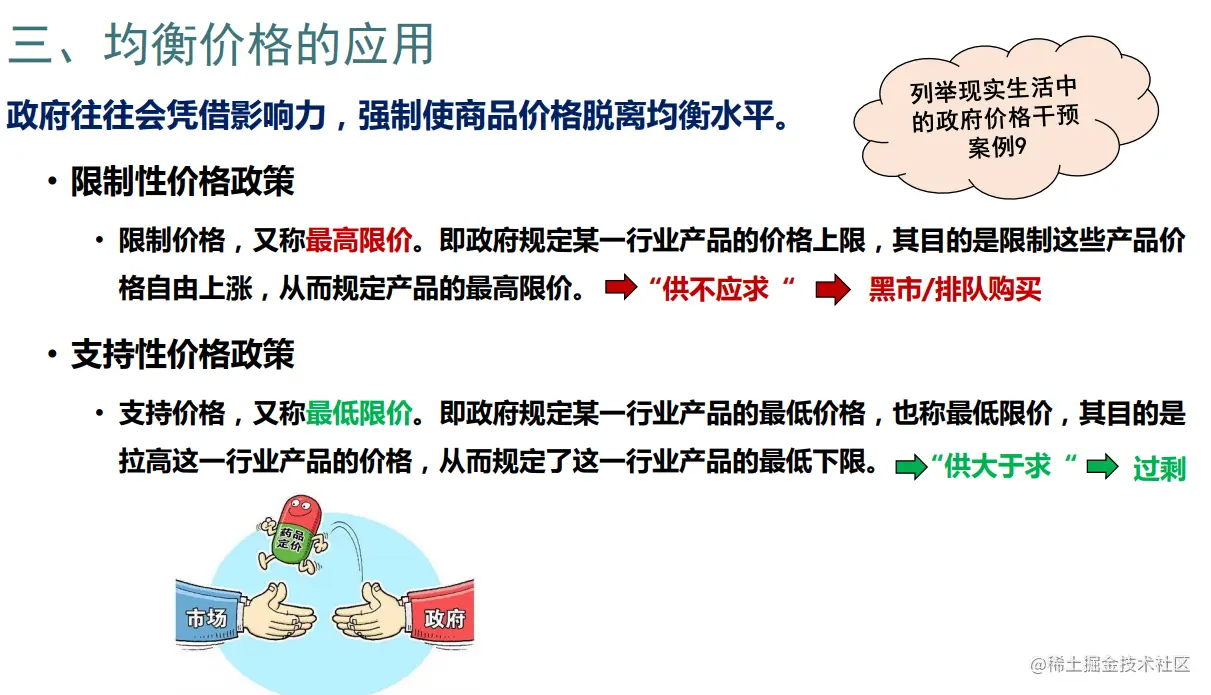 三、均衡价格的应用

政府往往会凭借影响力，强制使商品价格脱离均衡水平。

列举现实生活中的政府价格干预案例9

• 限制性价格政策

• 限制价格，又称最高限价。即政府规定某一行业产品的价格上限，其目的是限制这些产品价格自由上涨，从而规定产品的最高限价。 “供不应求“ 黑市/排队购买

• 支持性价格政策

• 支持价格，又称最低限价。即政府规定某一行业产品的最低价格，也称最低限价，其目的是拉高这一行业产品的价格，从而规定了这一行业产品的最低下限。 “供大于求“ 过剩

药品定价

市场

政府

@稀土掘金技术社区